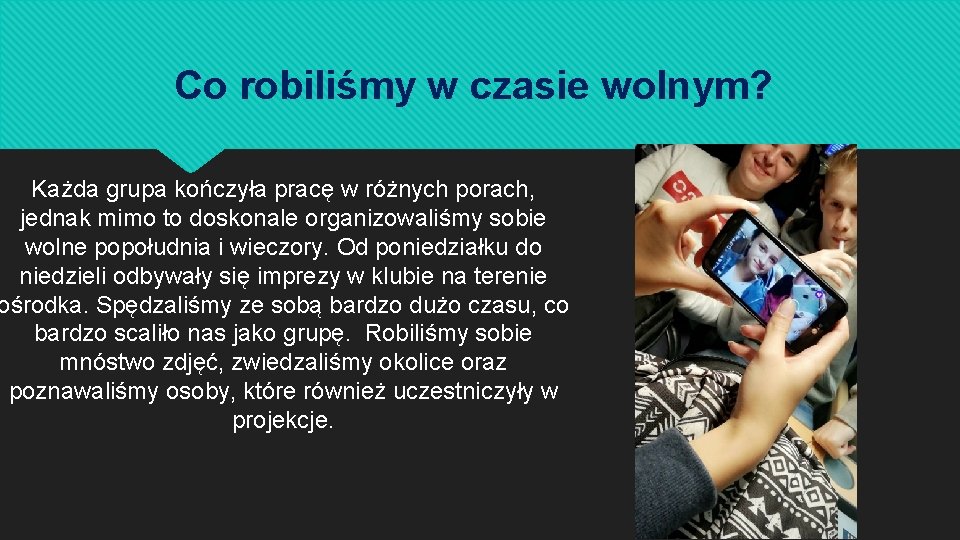 Co robiliśmy w czasie wolnym?

Każda grupa kończyła pracę w różnych porach, jednak mimo to doskonale organizowaliśmy sobie wolne popołudnia i wieczory. Od poniedziałku do niedzieli odbywały się imprezy w klubie na terenie ośrodka. Spędzaliśmy ze sobą bardzo dużo czasu, co bardzo scaliło nas jako grupę. Robiliśmy sobie mnóstwo zdjęć, zwiedzaliśmy okolice oraz poznawaliśmy osoby, które również uczestniczyły w projekcje.